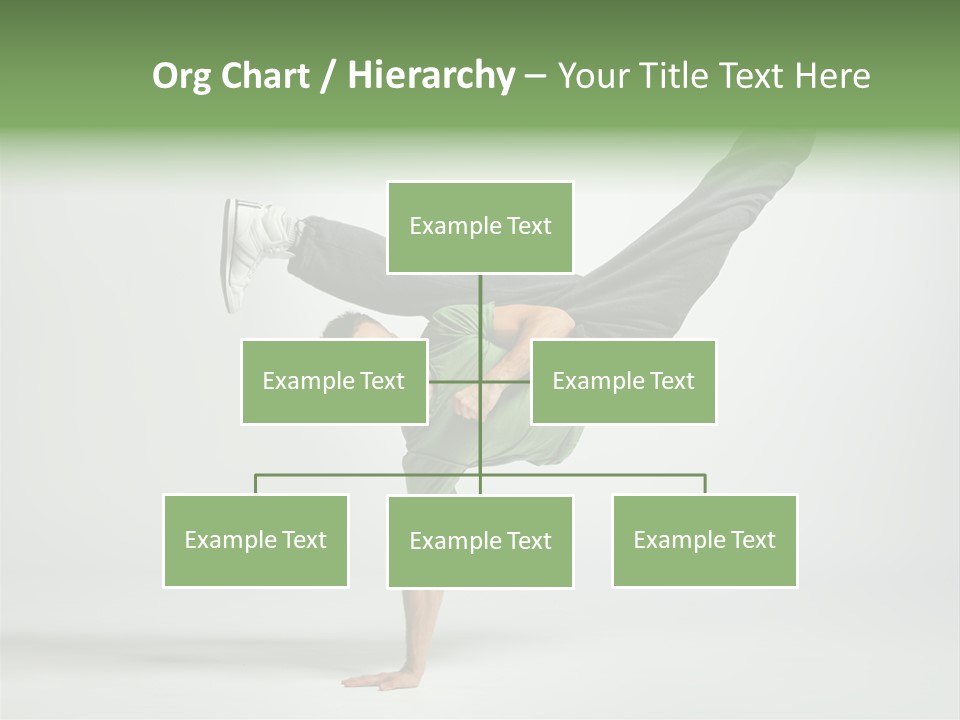 Org Chart / Hierarchy – Your Title Text Here

Example Text

Example Text

Example Text

Example Text

Example Text

Example Text